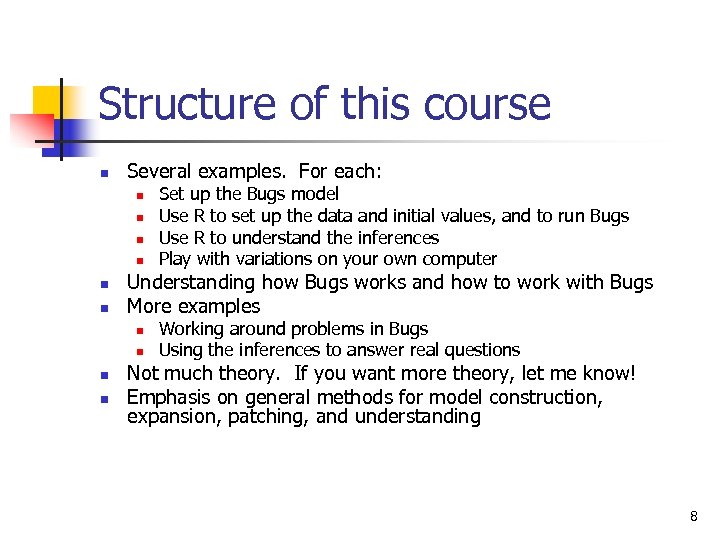 Structure of this course

- Several examples. For each:
  - Set up the Bugs model
  - Use R to set up the data and initial values, and to run Bugs
  - Use R to understand the inferences
  - Play with variations on your own computer
- Understanding how Bugs works and how to work with Bugs
- More examples
  - Working around problems in Bugs
  - Using the inferences to answer real questions
- Not much theory. If you want more theory, let me know!
- Emphasis on general methods for model construction, expansion, patching, and understanding

8